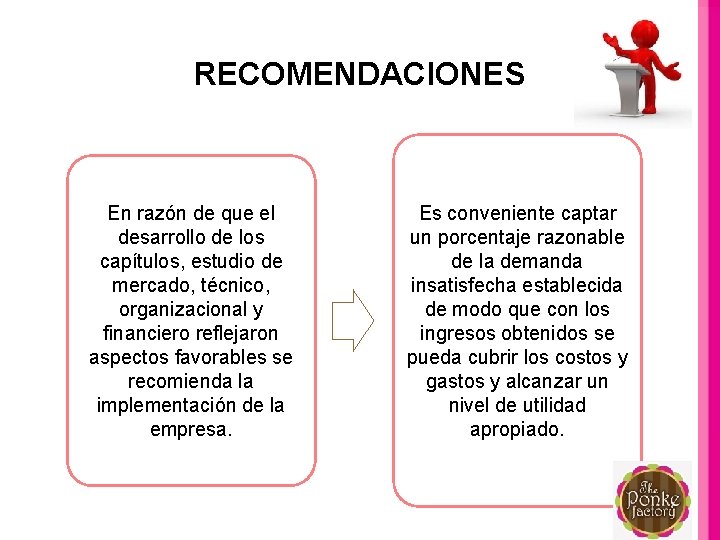 RECOMENDACIONES

En razón de que el desarrollo de los capítulos, estudio de mercado, técnico, organizacional y financiero reflejaron aspectos favorables se recomienda la implementación de la empresa.

Es conveniente captar un porcentaje razonable de la demanda insatisfecha establecida de modo que con los ingresos obtenidos se pueda cubrir los costos y gastos y alcanzar un nivel de utilidad apropiado.

The Ponke factory